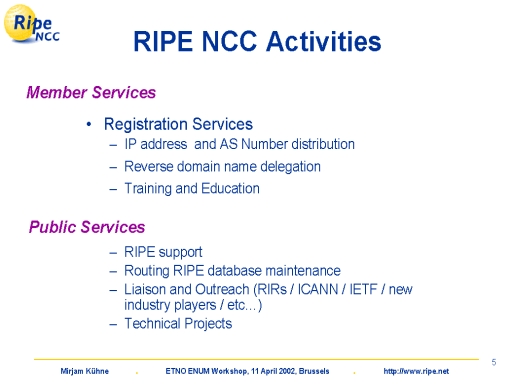 Ripe NCC

RIPE NCC Activities

Member Services

• Registration Services
– IP address and AS Number distribution
– Reverse domain name delegation
– Training and Education

Public Services

– RIPE support
– Routing RIPE database maintenance
– Liaison and Outreach (RIRs / ICANN / IETF / new industry players / etc...)
– Technical Projects

5

Mirjam Kühne . ETNO ENUM Workshop, 11 April 2002, Brussels . http://www.ripe.net